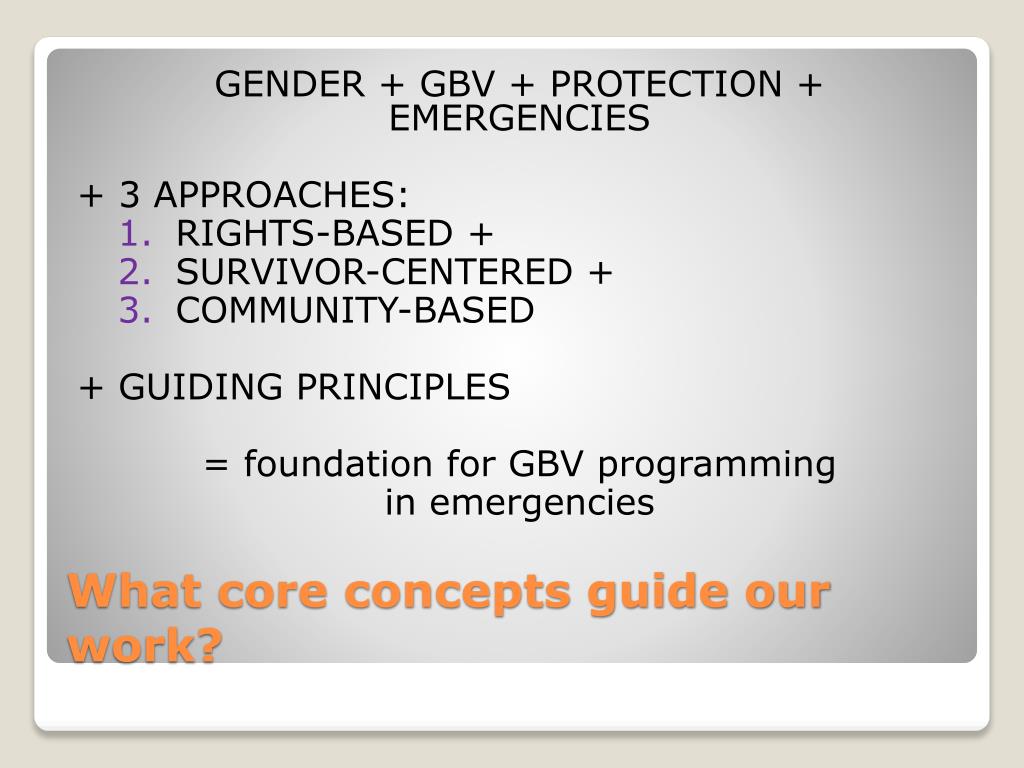 GENDER + GBV + PROTECTION + EMERGENCIES

+ 3 APPROACHES:
1. RIGHTS-BASED +
2. SURVIVOR-CENTERED +
3. COMMUNITY-BASED

+ GUIDING PRINCIPLES

= foundation for GBV programming in emergencies

What core concepts guide our work?